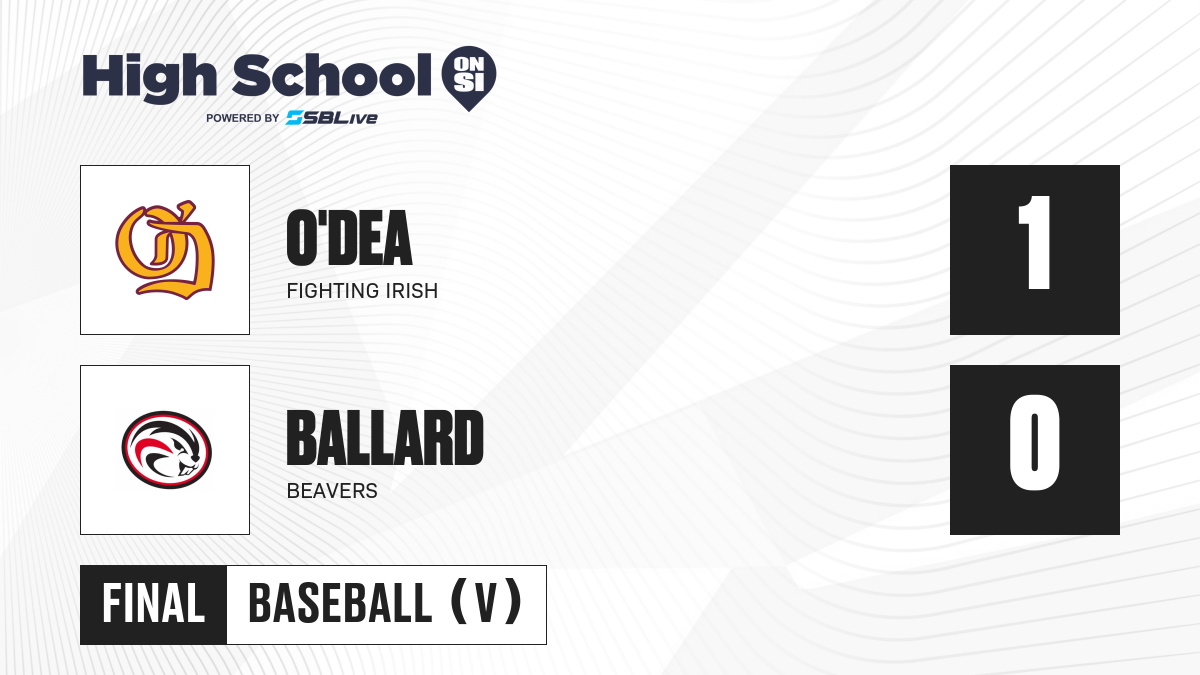 High School ON SI
POWERED BY SBLive

O'DEA
FIGHTING IRISH
1

BALLARD
BEAVERS
0

FINAL BASEBALL (V)